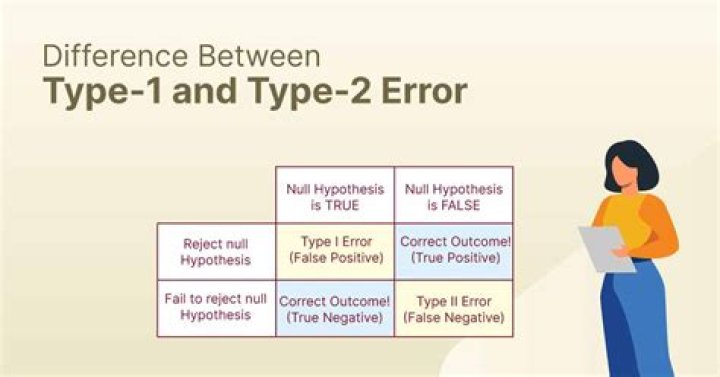 Difference Between
Type-1 and Type-2 Error

| | Null Hypothesis is TRUE | Null Hypothesis is FALSE |
|---|---|---|
| Reject null Hypothesis | Type I Error (False Positive) | Correct Outcome! (True Positive) |
| Fail to reject null Hypothesis | Correct Outcome! (True Negative) | Type II Error (False Negative) |